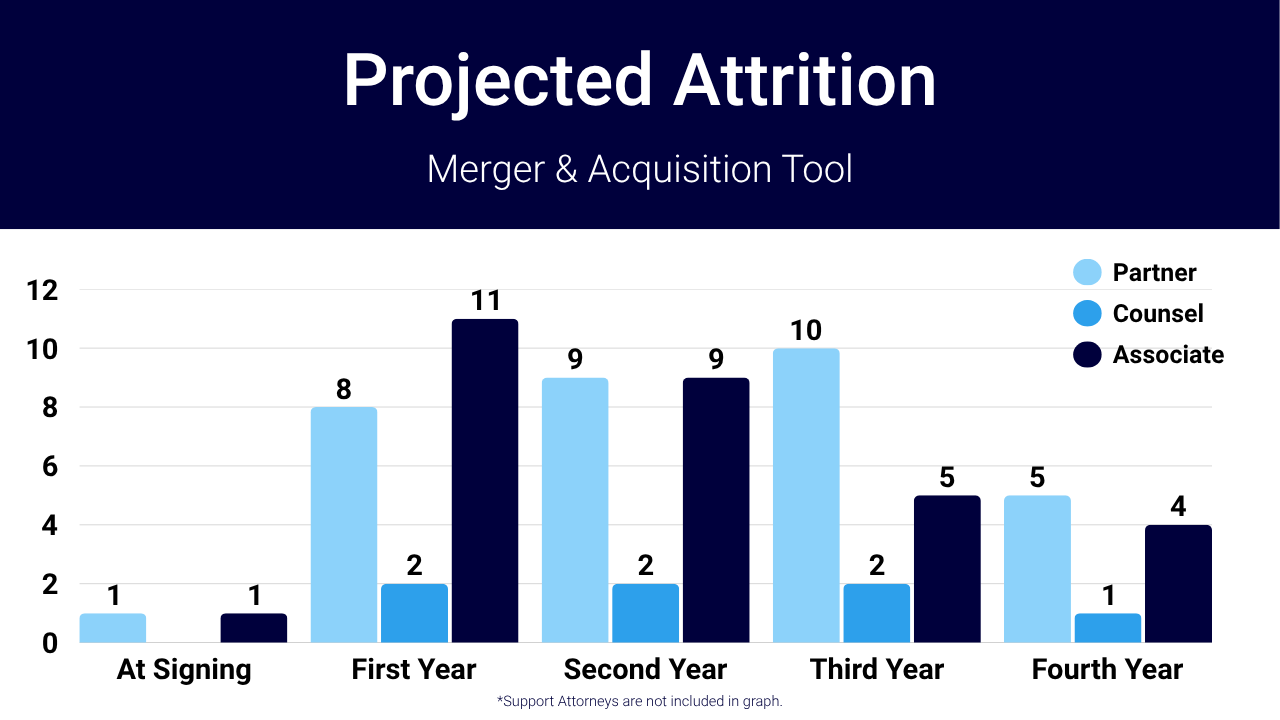 Projected Attrition

Merger & Acquisition Tool

Partner
Counsel
Associate

12
10
8
6
4
2
0

1
1
8
2
11
9
2
9
10
2
5
5
1
4

At Signing
First Year
Second Year
Third Year
Fourth Year

*Support Attorneys are not included in graph.